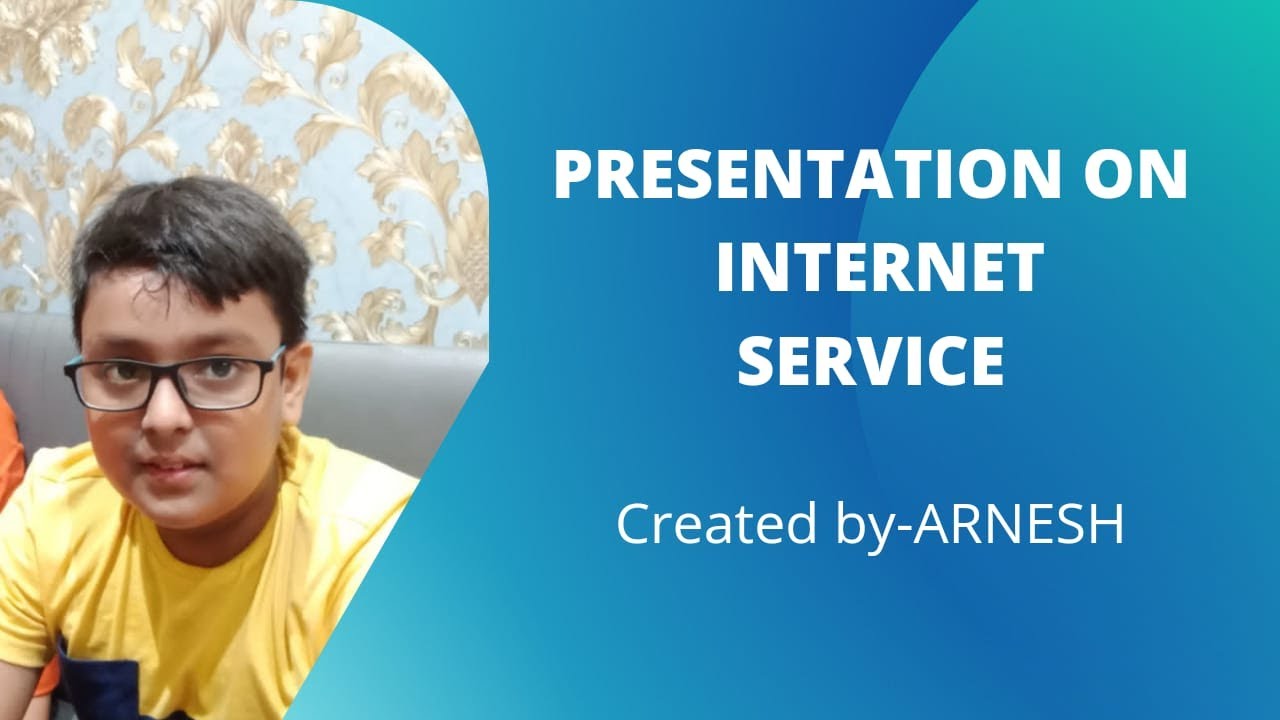 PRESENTATION ON INTERNET SERVICE

Created by-ARNESH